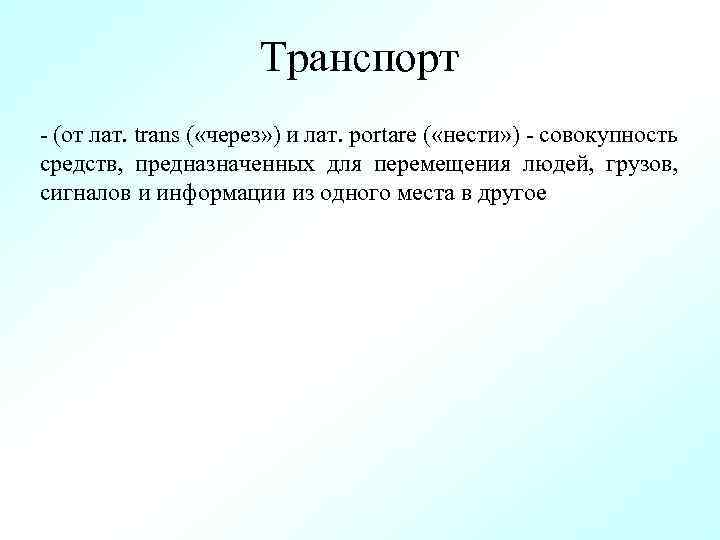 Транспорт

- (от лат. trans («через») и лат. portare («нести») - совокупность средств, предназначенных для перемещения людей, грузов, сигналов и информации из одного места в другое